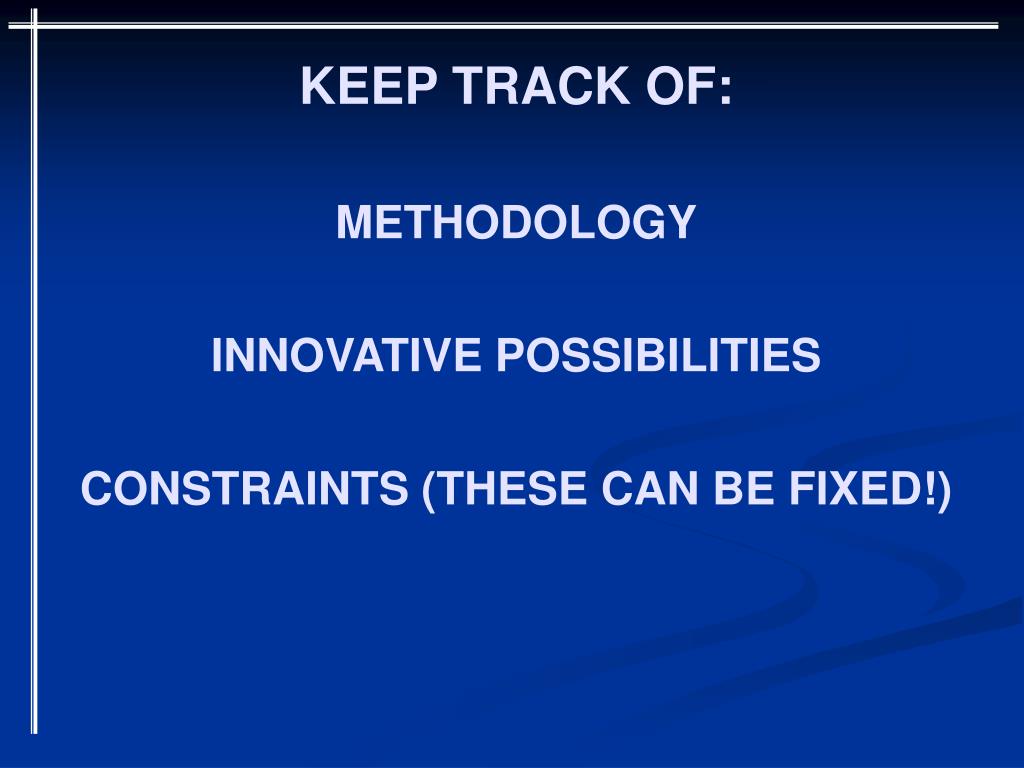 KEEP TRACK OF:

METHODOLOGY

INNOVATIVE POSSIBILITIES

CONSTRAINTS (THESE CAN BE FIXED!)